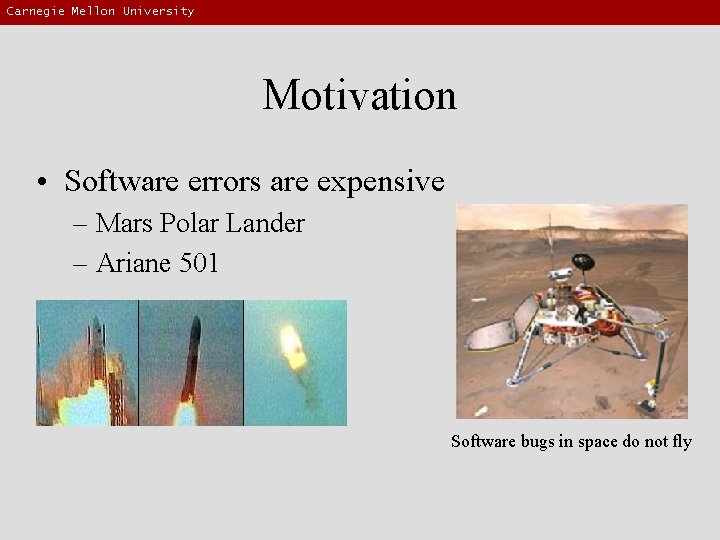 Carnegie Mellon University

Motivation

• Software errors are expensive
– Mars Polar Lander
– Ariane 501

Software bugs in space do not fly